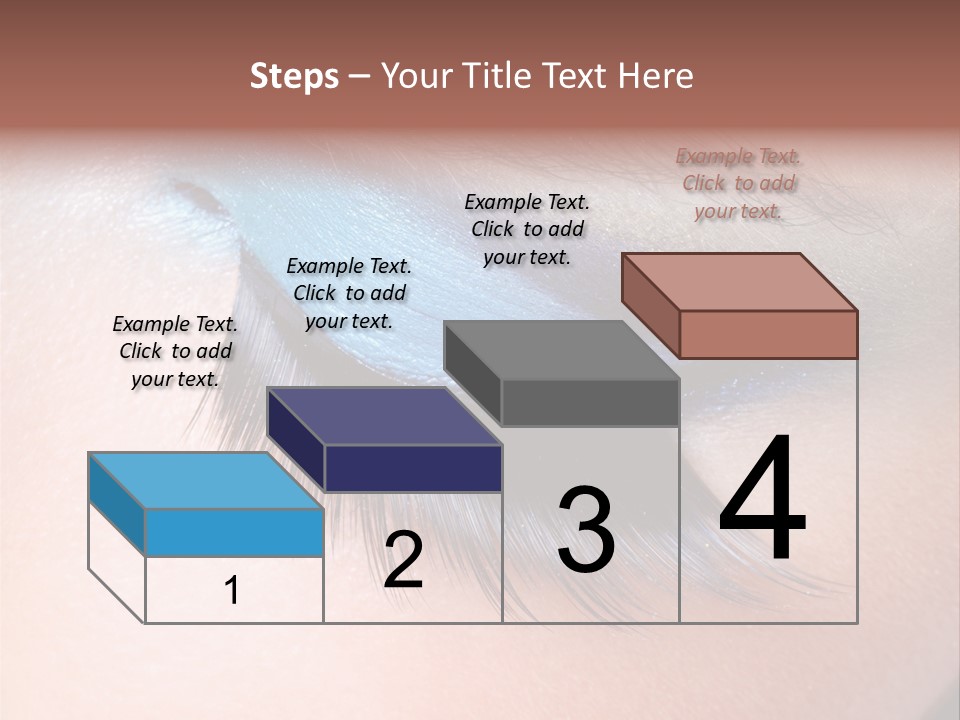 Steps – Your Title Text Here

Example Text. Click to add your text.

Example Text. Click to add your text.

Example Text. Click to add your text.

Example Text. Click to add your text.

1

2

3

4